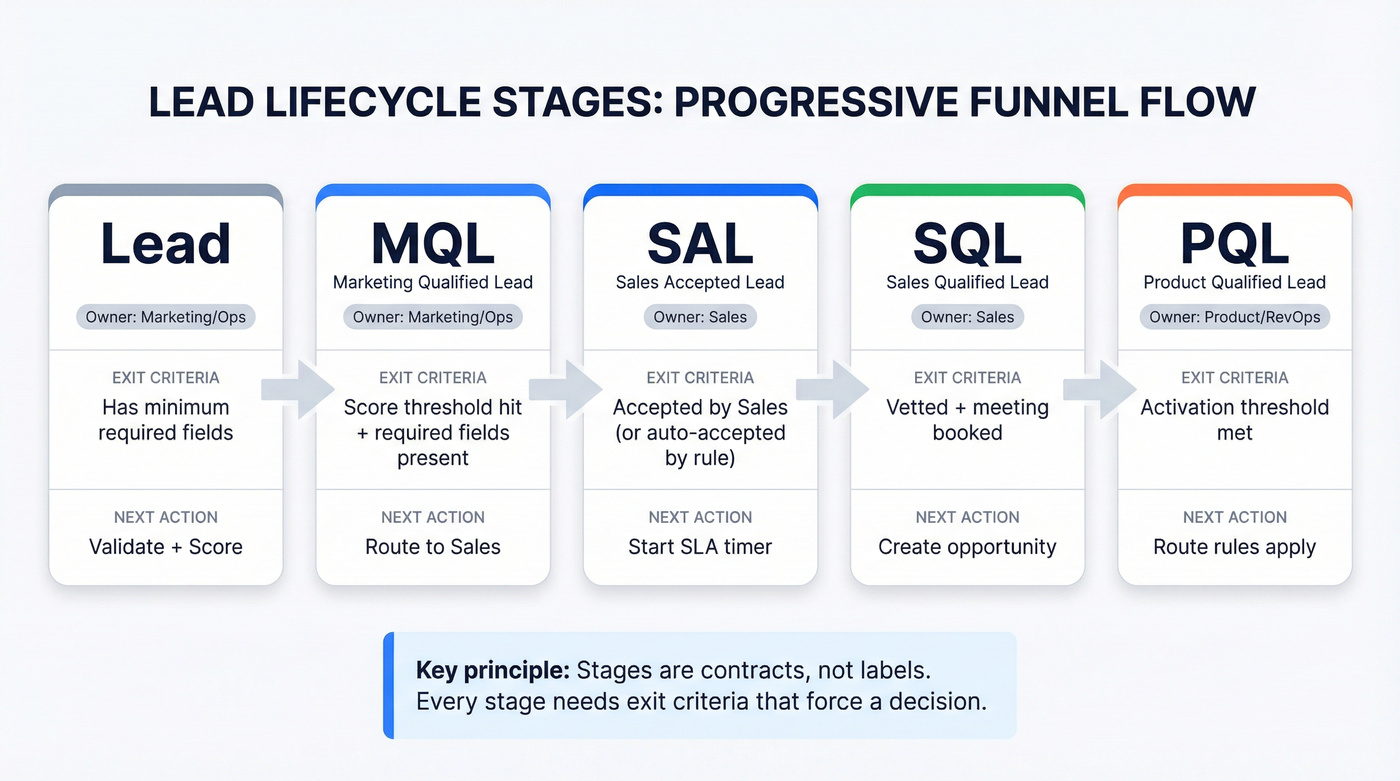 LEAD LIFECYCLE STAGES: PROGRESSIVE FUNNEL FLOW

Lead

Owner: Marketing/Ops

EXIT CRITERIA
Has minimum required fields

NEXT ACTION
Validate + Score

MQL
Marketing Qualified Lead

Owner: Marketing/Ops

EXIT CRITERIA
Score threshold hit + required fields present

NEXT ACTION
Route to Sales

SAL
Sales Accepted Lead

Owner: Sales

EXIT CRITERIA
Accepted by Sales (or auto-accepted by rule)

NEXT ACTION
Start SLA timer

SQL
Sales Qualified Lead

Owner: Sales

EXIT CRITERIA
Vetted + meeting booked

NEXT ACTION
Create opportunity

PQL
Product Qualified Lead

Owner: Product/RevOps

EXIT CRITERIA
Activation threshold met

NEXT ACTION
Route rules apply

Key principle: Stages are contracts, not labels.
Every stage needs exit criteria that force a decision.